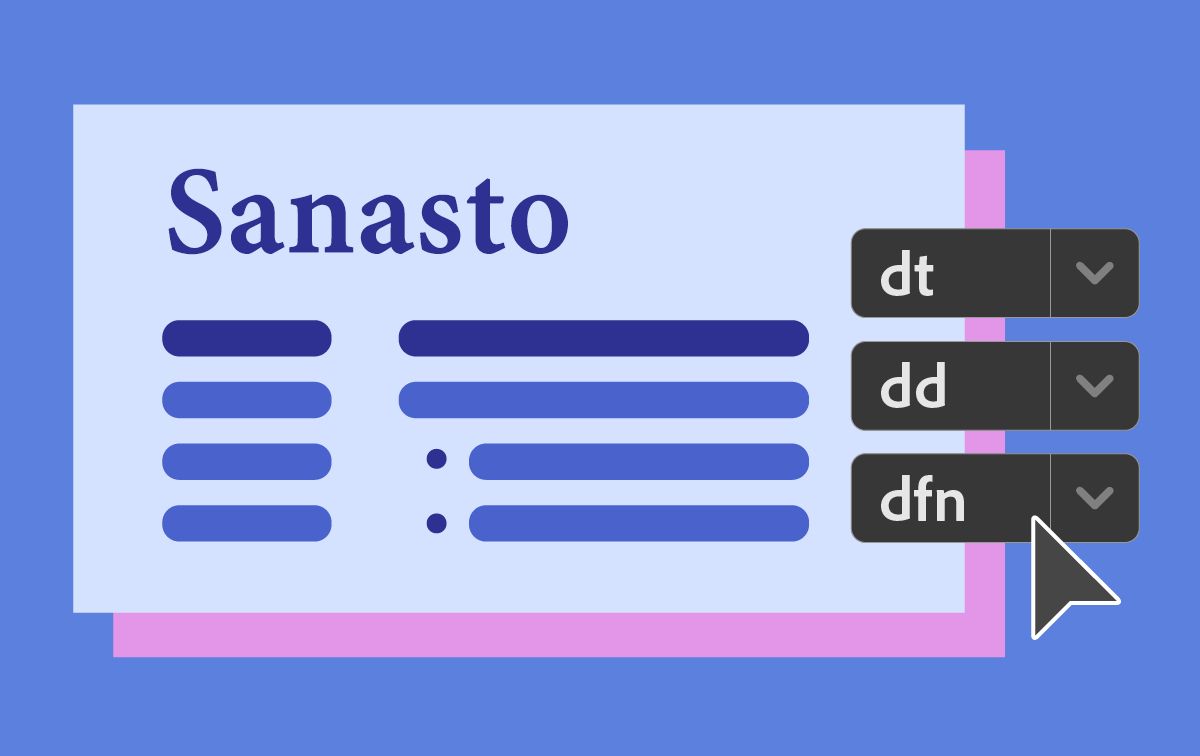 Sanasto

dt

dd

dfn